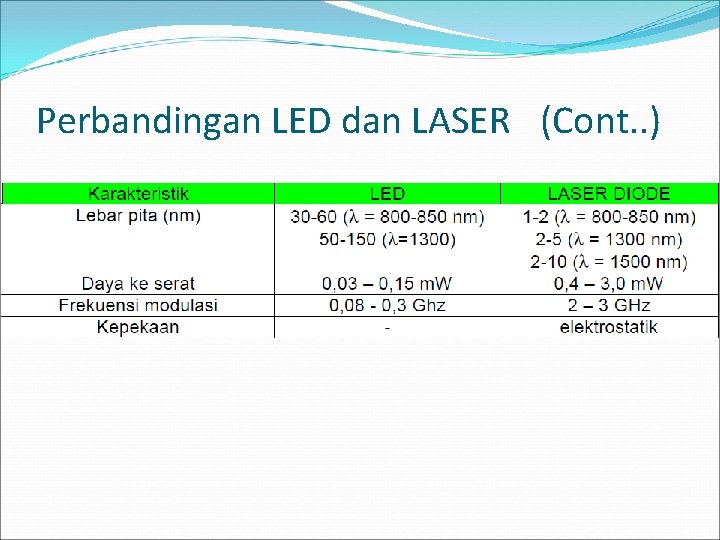 Perbandingan LED dan LASER (Cont..)

| Karakteristik | LED | LASER DIODE |
|---|---|---|
| Lebar pita (nm) | 30-60 ($\lambda$ = 800-850 nm) 50-150 ($\lambda$=1300) | 1-2 ($\lambda$ = 800-850 nm) 2-5 ($\lambda$ = 1300 nm) 2-10 ($\lambda$ = 1500 nm) |
| Daya ke serat | 0,03 – 0,15 mW | 0,4 – 3,0 mW |
| Frekuensi modulasi | 0,08 - 0,3 Ghz | 2 – 3 GHz |
| Kepekaan | - | elektrostatik |